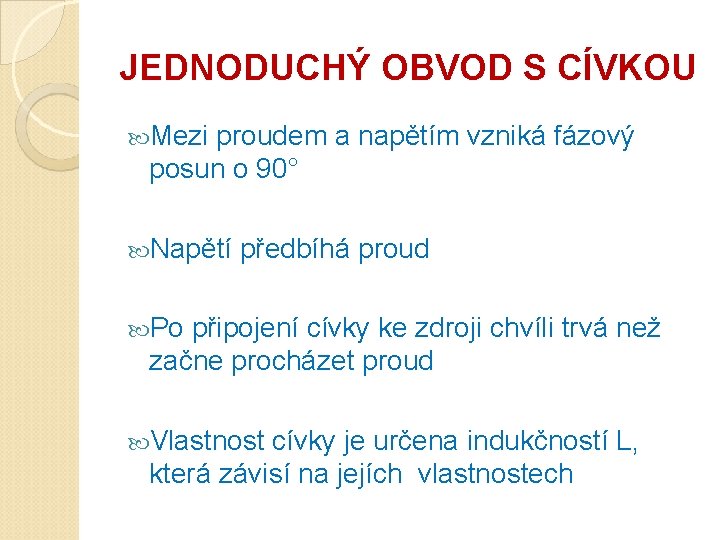 JEDNODUCHÝ OBVOD S CÍVKOU

Mezi proudem a napětím vzniká fázový posun o 90°

Napětí předbíhá proud

Po připojení cívky ke zdroji chvíli trvá než začne procházet proud

Vlastnost cívky je určena indukčností L, která závisí na jejích vlastnostech